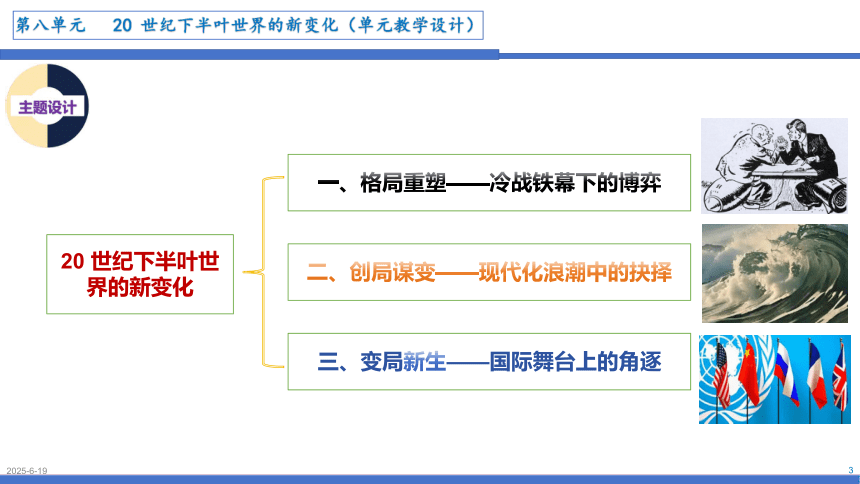 第八单元　20 世纪下半叶世界的新变化（单元教学设计）

主题设计

20 世纪下半叶世界的新变化

一、格局重塑——冷战铁幕下的博弈

二、创局谋变——现代化浪潮中的抉择

三、变局新生——国际舞台上的角逐

2025-6-19

3